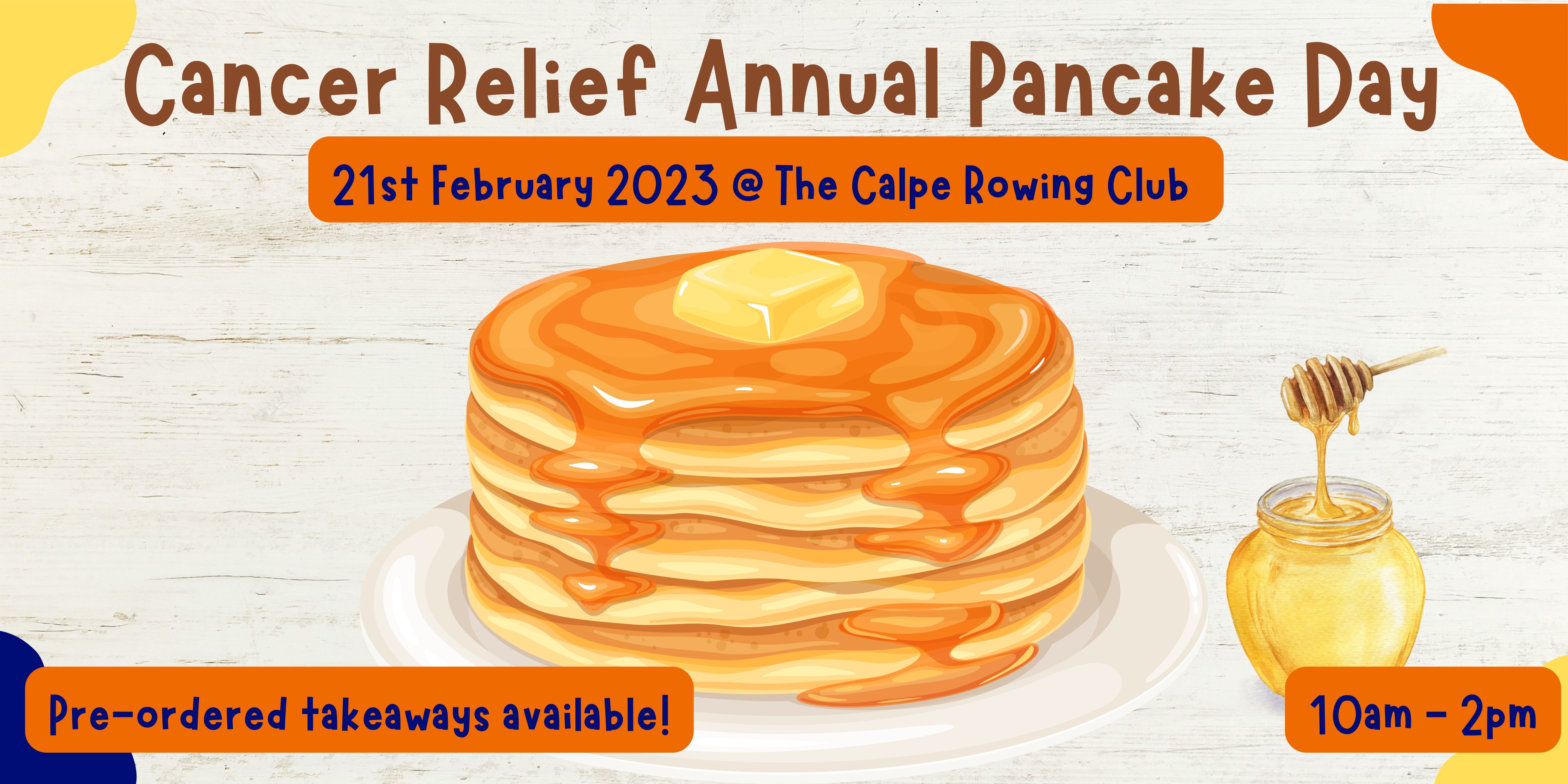 Cancer Relief Annual Pancake Day

21st February 2023 @ The Calpe Rowing Club

Pre-ordered takeaways available!

10am - 2pm